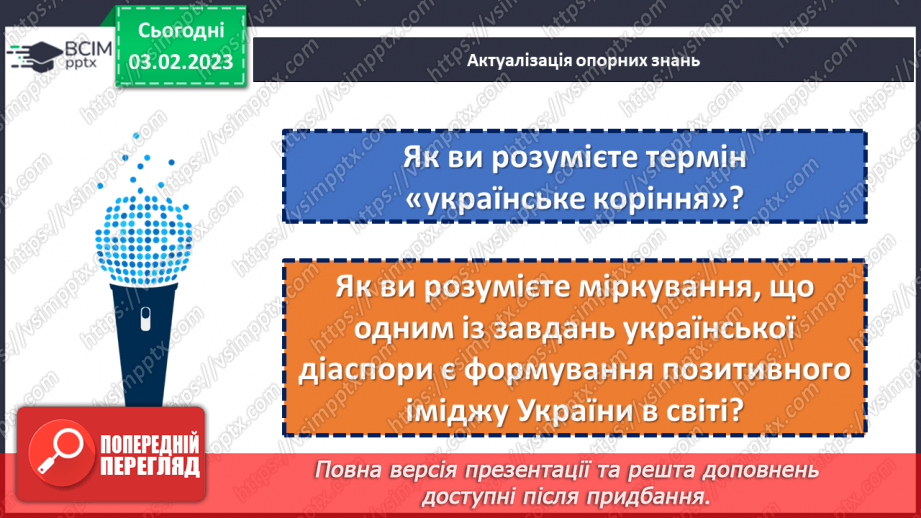 ВСІМ pptx

Сьогодні 03.02.2023

Актуалізація опорних знань

Як ви розумієте термін «українське коріння»?

Як ви розумієте міркування, що одним із завдань української діаспори є формування позитивного іміджу України в світі?

ПОПЕРЕДНІЙ ПЕРЕГЛЯД

Повна версія презентації та решта доповнень доступні після придбання.

https://vsimpptx.com